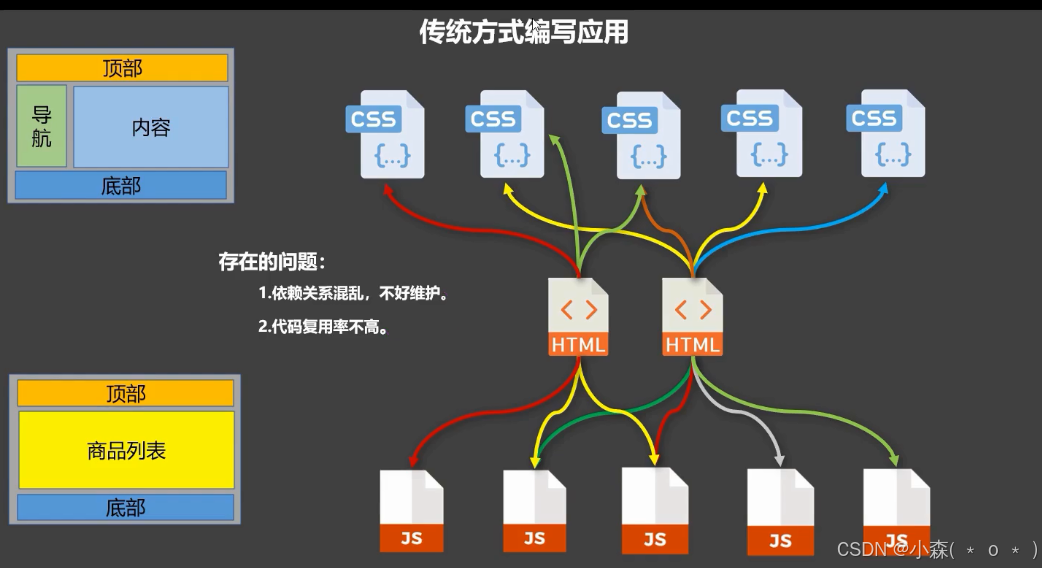 传统方式编写应用

顶部
导航
内容
底部

CSS {...}
CSS {...}
CSS {...}
CSS {...}
CSS {...}

存在的问题：
1.依赖关系混乱，不好维护。
2.代码复用率不高。

< >
HTML
< >
HTML

顶部
商品列表
底部

JS
JS
JS
JS
JS

CSDN @小森( ＊ o ＊ )